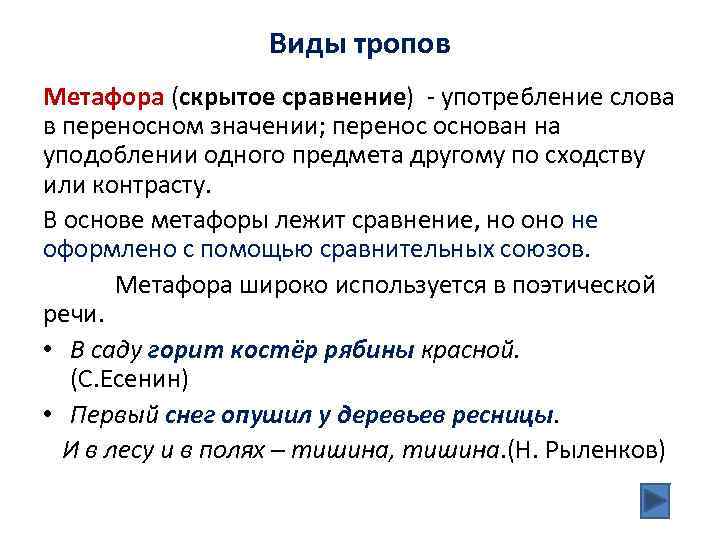 Виды тропов

Метафора (скрытое сравнение) - употребление слова в переносном значении; перенос основан на уподоблении одного предмета другому по сходству или контрасту.

В основе метафоры лежит сравнение, но оно не оформлено с помощью сравнительных союзов.

Метафора широко используется в поэтической речи.

• В саду горит костёр рябины красной. (С.Есенин)

• Первый снег опушил у деревьев ресницы.

И в лесу и в полях – тишина, тишина.(Н. Рыленков)